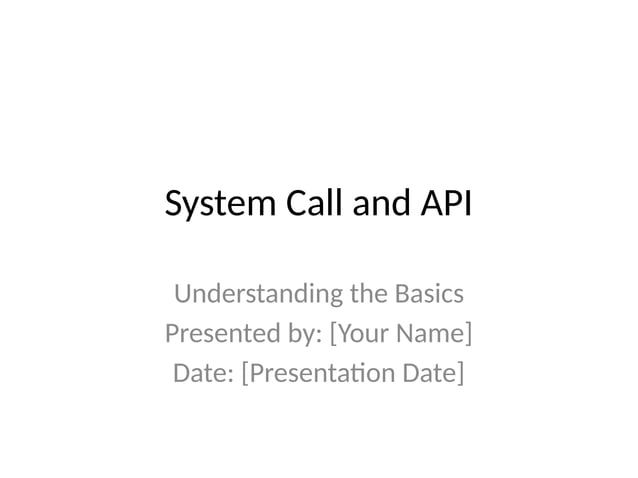 System Call and API

Understanding the Basics
Presented by: [Your Name]
Date: [Presentation Date]